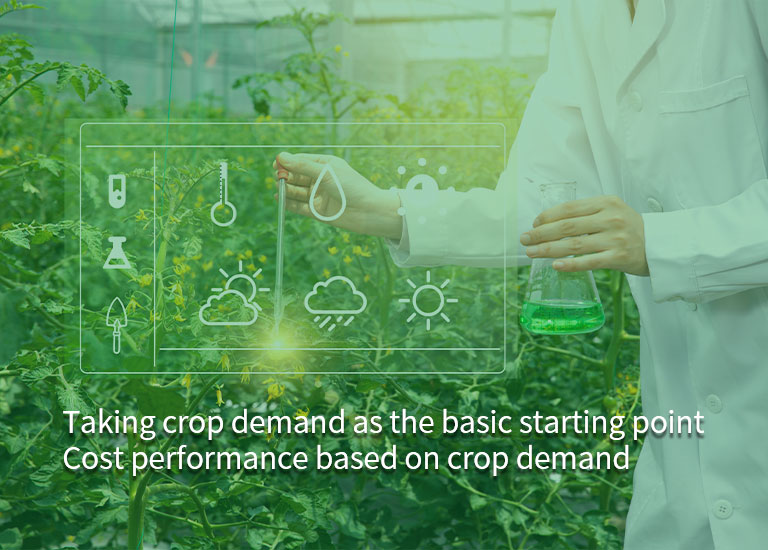 Taking crop demand as the basic starting point
Cost performance based on crop demand